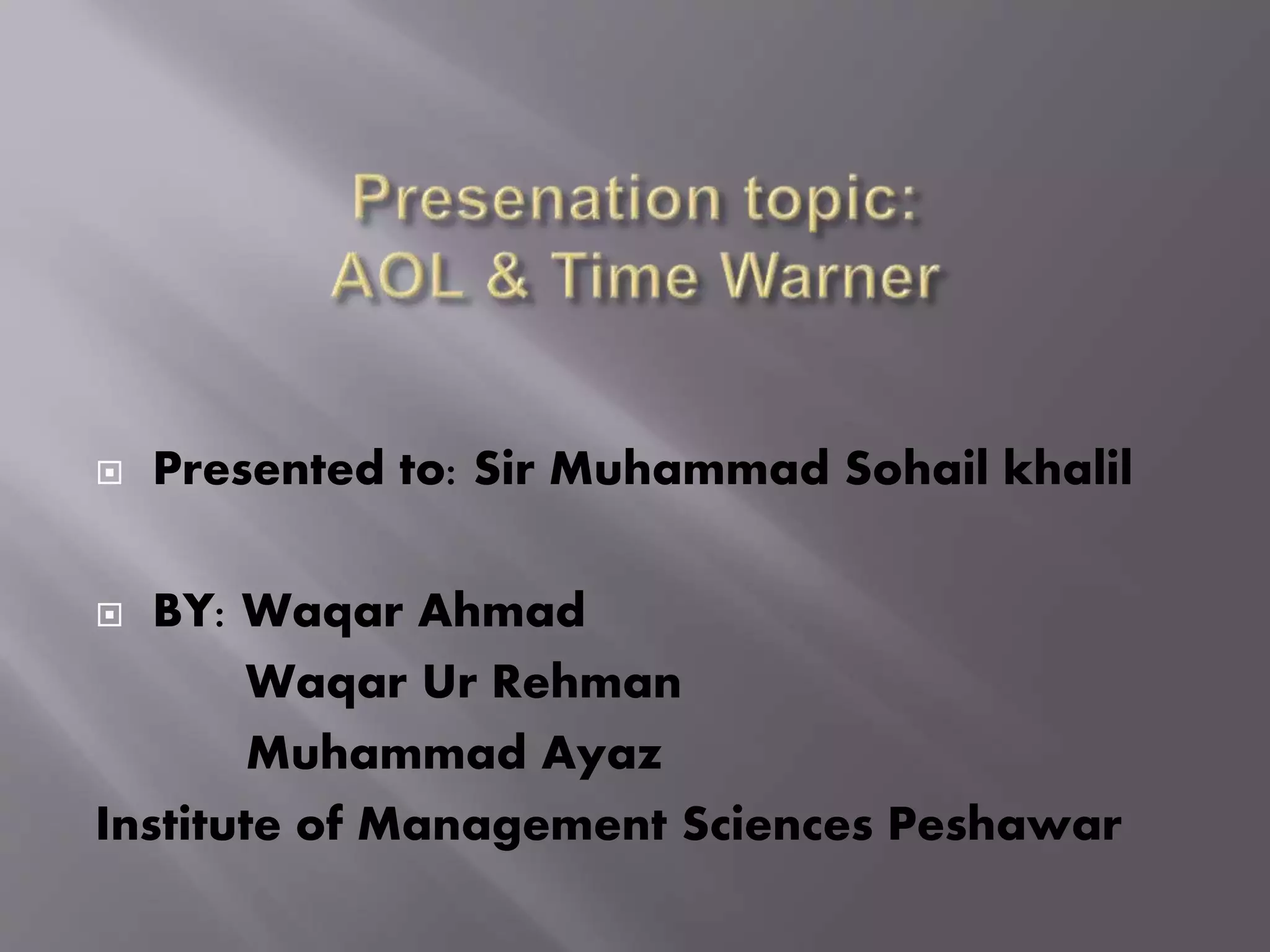 Presenation topic:
AOL & Time Warner

Presented to: Sir Muhammad Sohail khalil

BY: Waqar Ahmad
Waqar Ur Rehman
Muhammad Ayaz

Institute of Management Sciences Peshawar